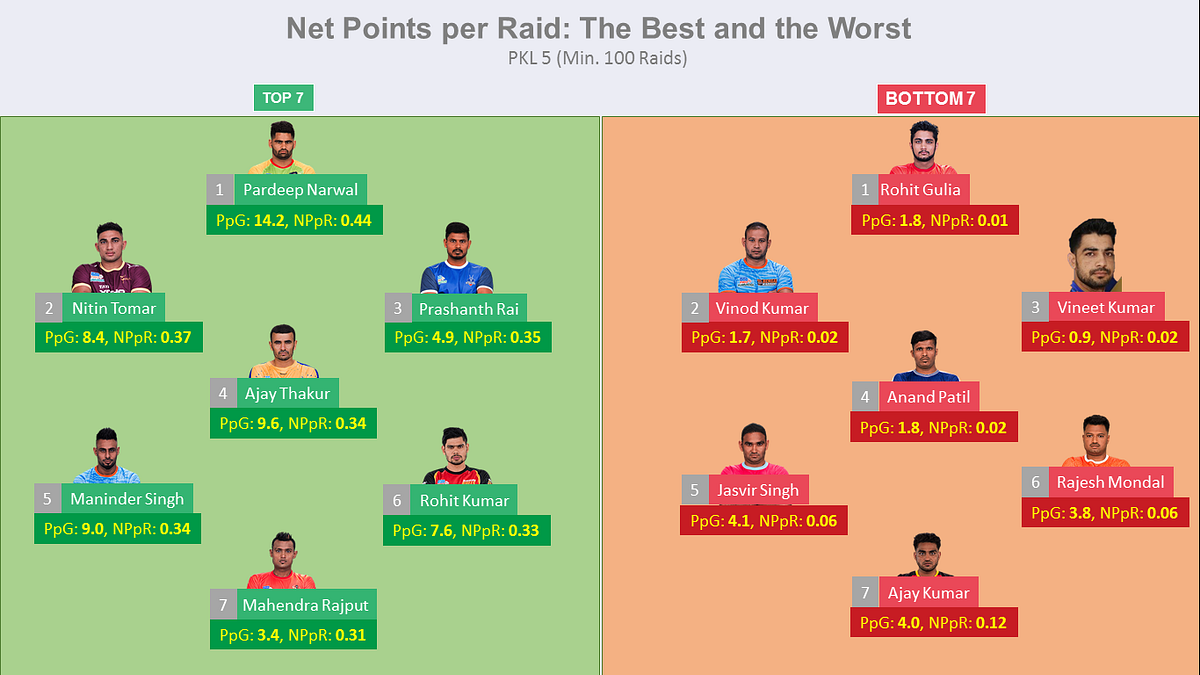 Net Points per Raid: The Best and the Worst
PKL 5 (Min. 100 Raids)

TOP 7

1 Pardeep Narwal
PpG: 14.2, NPpR: 0.44

2 Nitin Tomar
PpG: 8.4, NPpR: 0.37

3 Prashanth Rai
PpG: 4.9, NPpR: 0.35

4 Ajay Thakur
PpG: 9.6, NPpR: 0.34

5 Maninder Singh
PpG: 9.0, NPpR: 0.34

6 Rohit Kumar
PpG: 7.6, NPpR: 0.33

7 Mahendra Rajput
PpG: 3.4, NPpR: 0.31

BOTTOM 7

1 Rohit Gulia
PpG: 1.8, NPpR: 0.01

2 Vinod Kumar
PpG: 1.7, NPpR: 0.02

3 Vineet Kumar
PpG: 0.9, NPpR: 0.02

4 Anand Patil
PpG: 1.8, NPpR: 0.02

5 Jasvir Singh
PpG: 4.1, NPpR: 0.06

6 Rajesh Mondal
PpG: 3.8, NPpR: 0.06

7 Ajay Kumar
PpG: 4.0, NPpR: 0.12